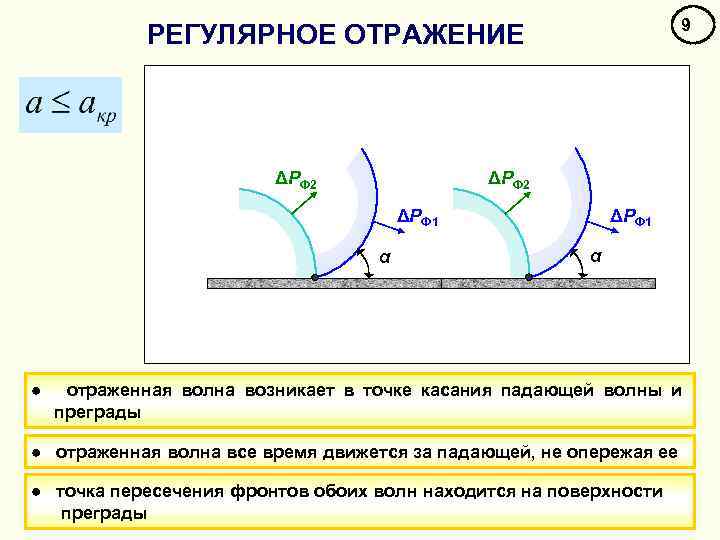 РЕГУЛЯРНОЕ ОТРАЖЕНИЕ

9

$a \leq a_{кр}$

$\Delta P_{Ф2}$

$\Delta P_{Ф1}$

$\alpha$

$\Delta P_{Ф2}$

$\Delta P_{Ф1}$

$\alpha$

● отраженная волна возникает в точке касания падающей волны и преграды

● отраженная волна все время движется за падающей, не опережая ее

● точка пересечения фронтов обоих волн находится на поверхности преграды